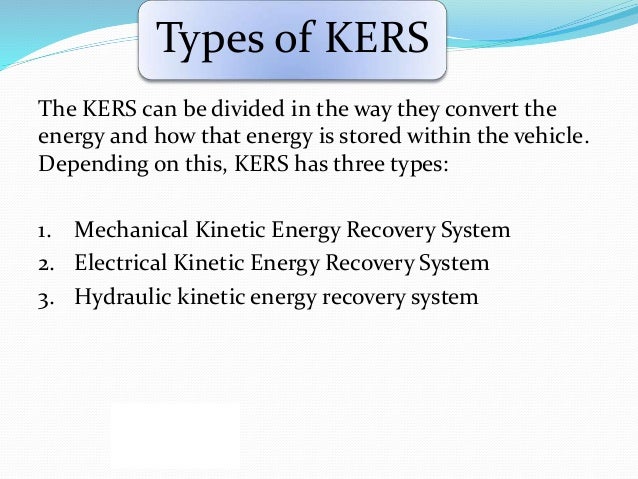 Types of KERS

The KERS can be divided in the way they convert the energy and how that energy is stored within the vehicle. Depending on this, KERS has three types:

1. Mechanical Kinetic Energy Recovery System
2. Electrical Kinetic Energy Recovery System
3. Hydraulic kinetic energy recovery system